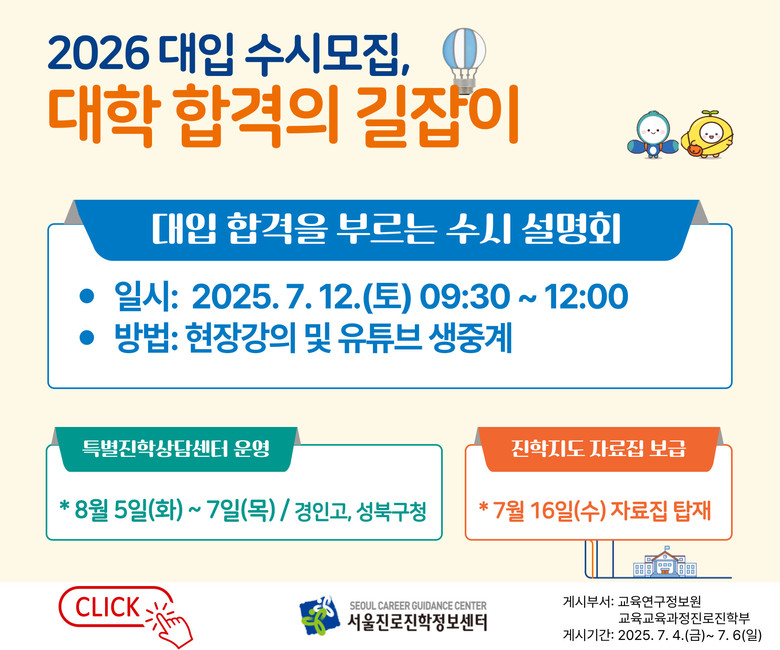 2026 대입 수시모집,
대학 합격의 길잡이

대입 합격을 부르는 수시 설명회

• 일시: 2025. 7. 12.(토) 09:30 ~ 12:00
• 방법: 현장강의 및 유튜브 생중계

특별진학상담센터 운영

* 8월 5일(화) ~ 7일(목) / 경인고, 성북구청

진학지도 자료집 보급

* 7월 16일(수) 자료집 탑재

CLICK

SEOUL CAREER GUIDANCE CENTER
서울진로진학정보센터

게시부서: 교육연구정보원
교육교육과정진로진학부
게시기간: 2025. 7. 4.(금)~ 7. 6(일)